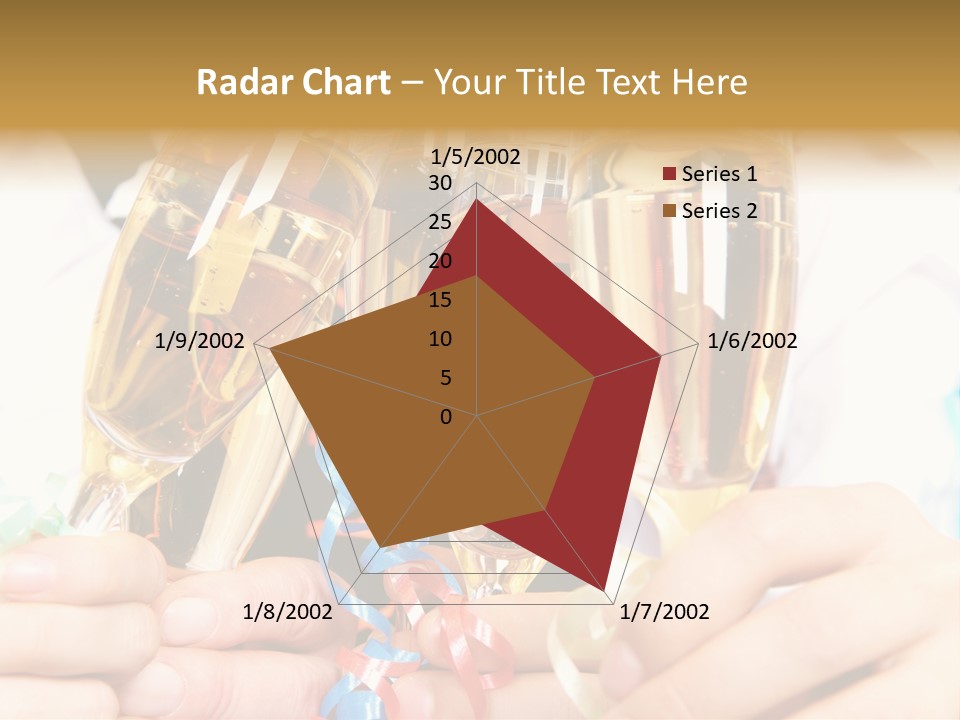 Radar Chart – Your Title Text Here

1/5/2002
30
25
20
15
10
5
0
1/6/2002
1/7/2002
1/8/2002
1/9/2002

Series 1
Series 2